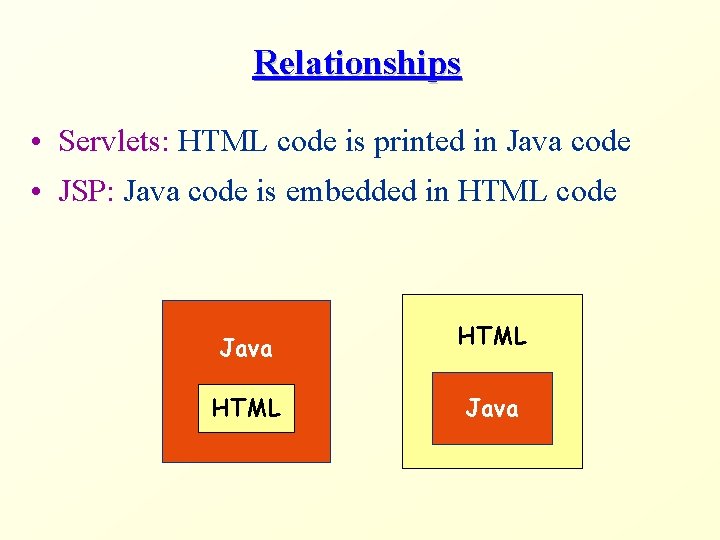 Relationships

• Servlets: HTML code is printed in Java code
• JSP: Java code is embedded in HTML code

Java
HTML

HTML
Java